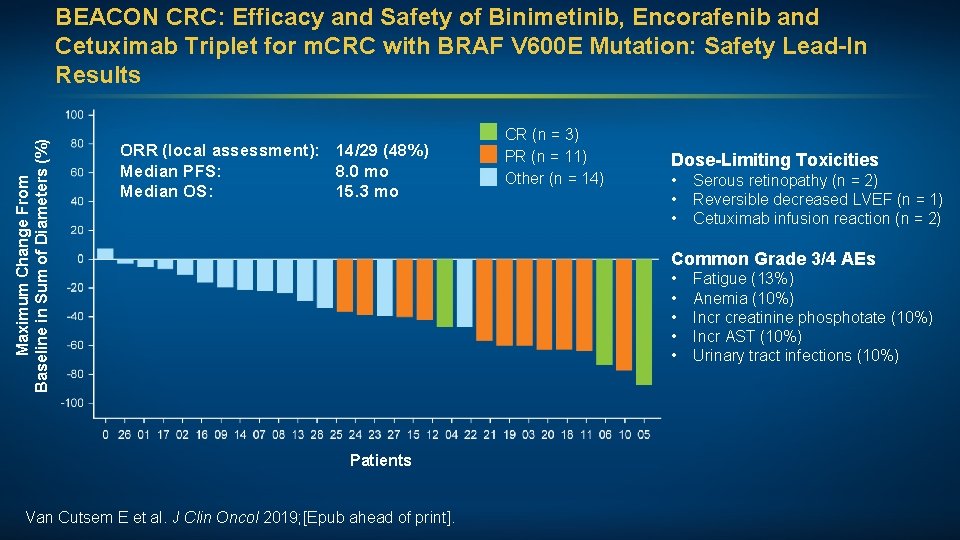 BEACON CRC: Efficacy and Safety of Binimetinib, Encorafenib and Cetuximab Triplet for mCRC with BRAF V600E Mutation: Safety Lead-In Results

Maximum Change From Baseline in Sum of Diameters (%)

100
80
60
40
20
0
-20
-40
-60
-80
-100

ORR (local assessment): 14/29 (48%)
Median PFS: 8.0 mo
Median OS: 15.3 mo

CR (n = 3)
PR (n = 11)
Other (n = 14)

0 26 01 17 02 16 09 14 07 08 13 28 25 24 23 27 15 12 04 22 21 19 03 20 18 11 06 10 05

Patients

Dose-Limiting Toxicities
• Serous retinopathy (n = 2)
• Reversible decreased LVEF (n = 1)
• Cetuximab infusion reaction (n = 2)

Common Grade 3/4 AEs
• Fatigue (13%)
• Anemia (10%)
• Incr creatinine phosphotate (10%)
• Incr AST (10%)
• Urinary tract infections (10%)

Van Cutsem E et al. J Clin Oncol 2019;[Epub ahead of print].